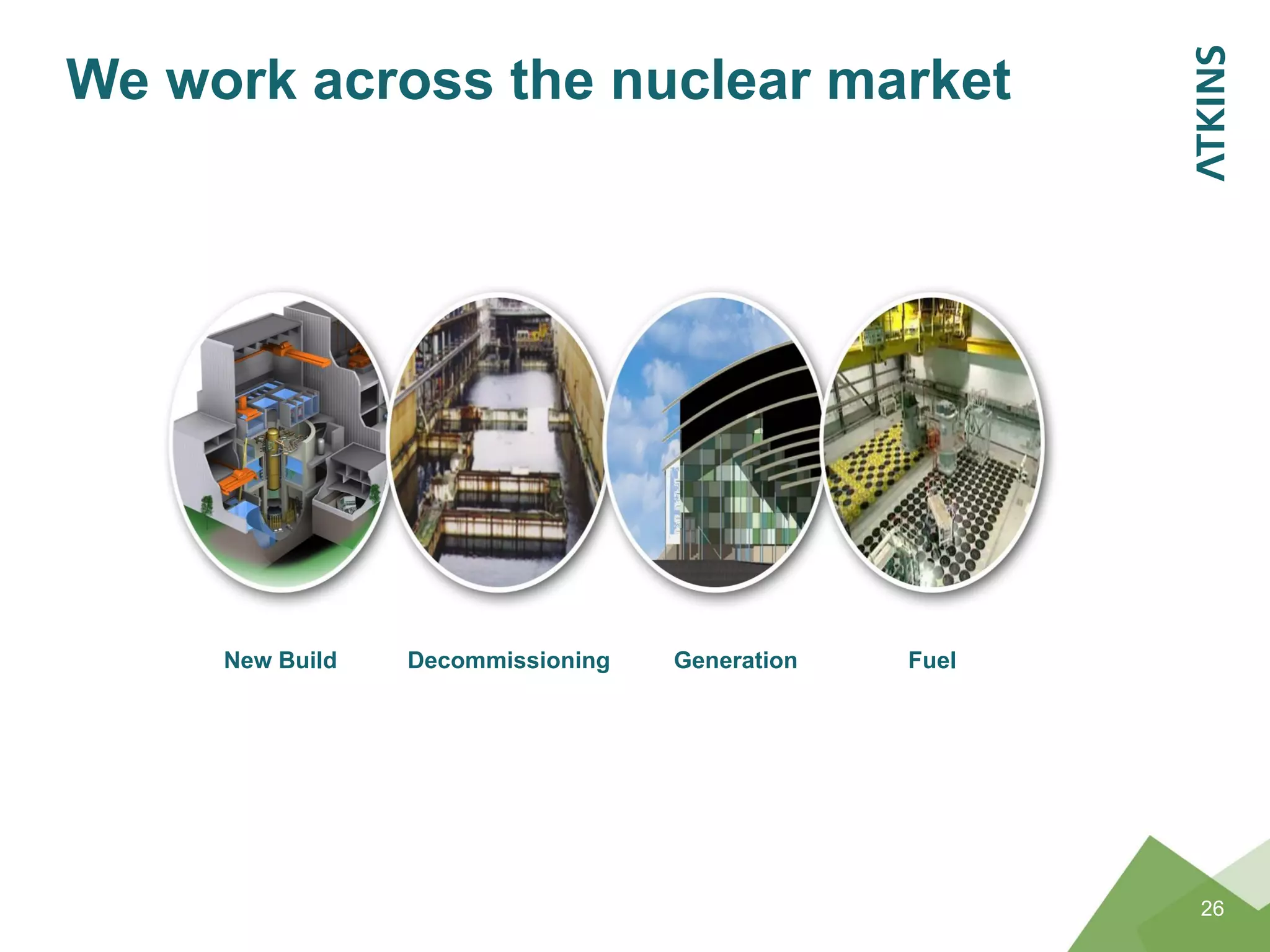 We work across the nuclear market

ATKINS

New Build

Decommissioning

Generation

Fuel

26